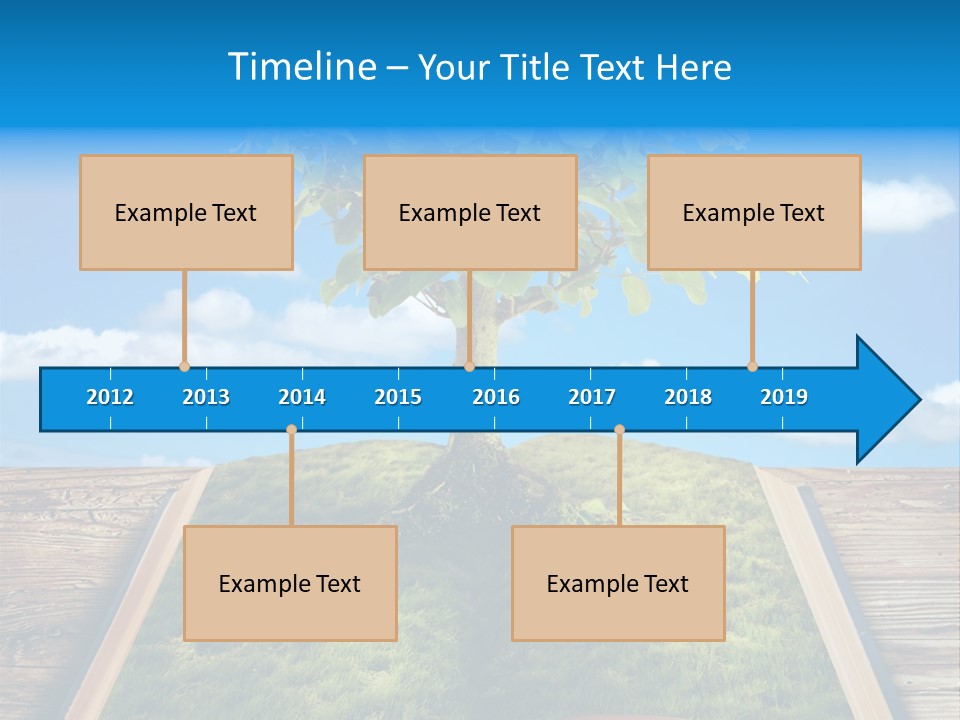 Timeline – Your Title Text Here

Example Text

Example Text

Example Text

2012 2013 2014 2015 2016 2017 2018 2019

Example Text

Example Text